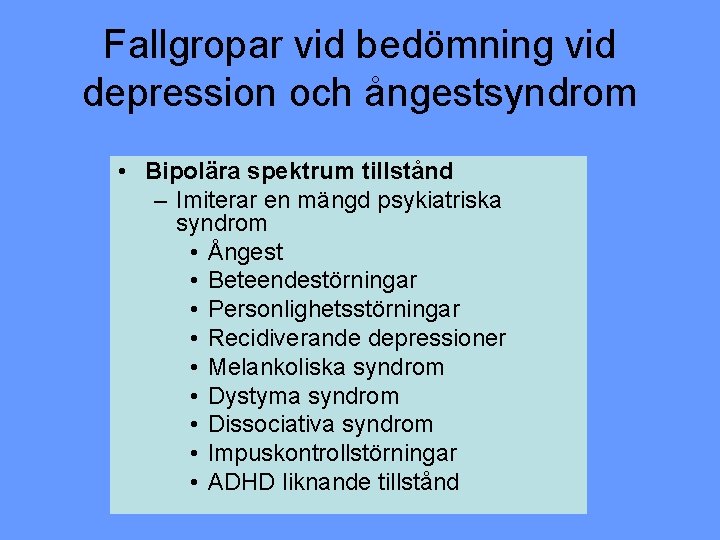 Fallgropar vid bedömning vid depression och ångestsyndrom

• Bipolära spektrum tillstånd
– Imiterar en mängd psykiatriska syndrom
• Ångest
• Beteendestörningar
• Personlighetsstörningar
• Recidiverande depressioner
• Melankoliska syndrom
• Dystyma syndrom
• Dissociativa syndrom
• Impuskontrollstörningar
• ADHD liknande tillstånd